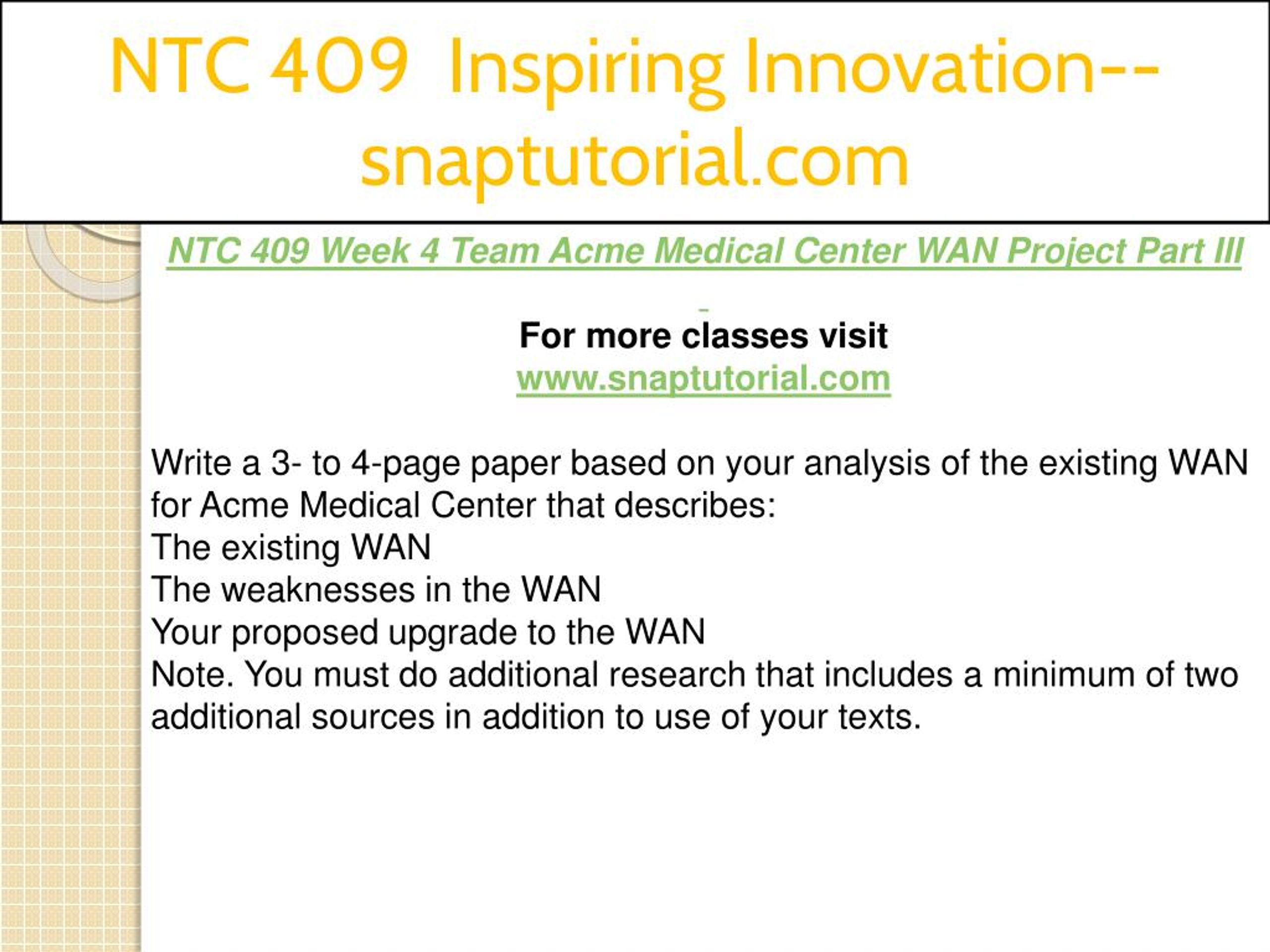 NTC 409 Inspiring Innovation--snaptutorial.com

NTC 409 Week 4 Team Acme Medical Center WAN Project Part III

For more classes visit
www.snaptutorial.com

Write a 3- to 4-page paper based on your analysis of the existing WAN for Acme Medical Center that describes:
The existing WAN
The weaknesses in the WAN
Your proposed upgrade to the WAN
Note. You must do additional research that includes a minimum of two additional sources in addition to use of your texts.